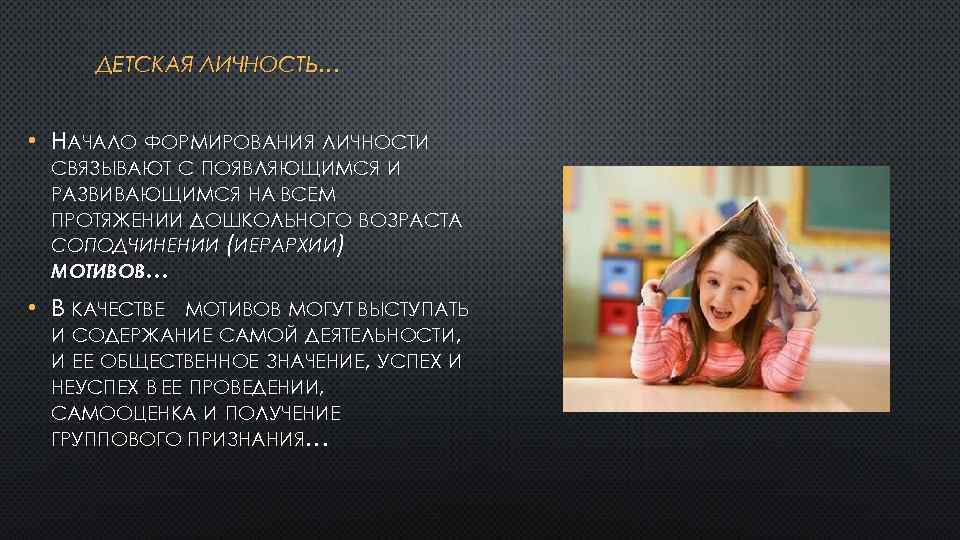 ДЕТСКАЯ ЛИЧНОСТЬ…

• НАЧАЛО ФОРМИРОВАНИЯ ЛИЧНОСТИ СВЯЗЫВАЮТ С ПОЯВЛЯЮЩИМСЯ И РАЗВИВАЮЩИМСЯ НА ВСЕМ ПРОТЯЖЕНИИ ДОШКОЛЬНОГО ВОЗРАСТА СОПОДЧИНЕНИИ (ИЕРАРХИИ) МОТИВОВ…

• В КАЧЕСТВЕ МОТИВОВ МОГУТ ВЫСТУПАТЬ И СОДЕРЖАНИЕ САМОЙ ДЕЯТЕЛЬНОСТИ, И ЕЕ ОБЩЕСТВЕННОЕ ЗНАЧЕНИЕ, УСПЕХ И НЕУСПЕХ В ЕЕ ПРОВЕДЕНИИ, САМООЦЕНКА И ПОЛУЧЕНИЕ ГРУППОВОГО ПРИЗНАНИЯ…